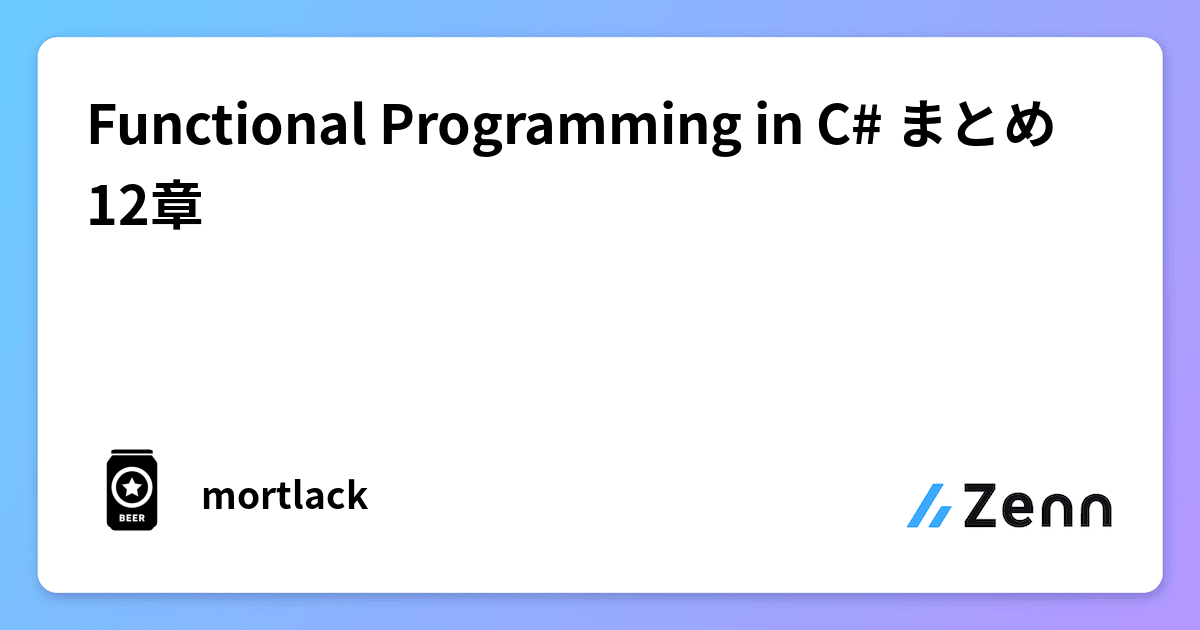 Functional Programming in C# まとめ 12章

BEER

mortlack

Zenn